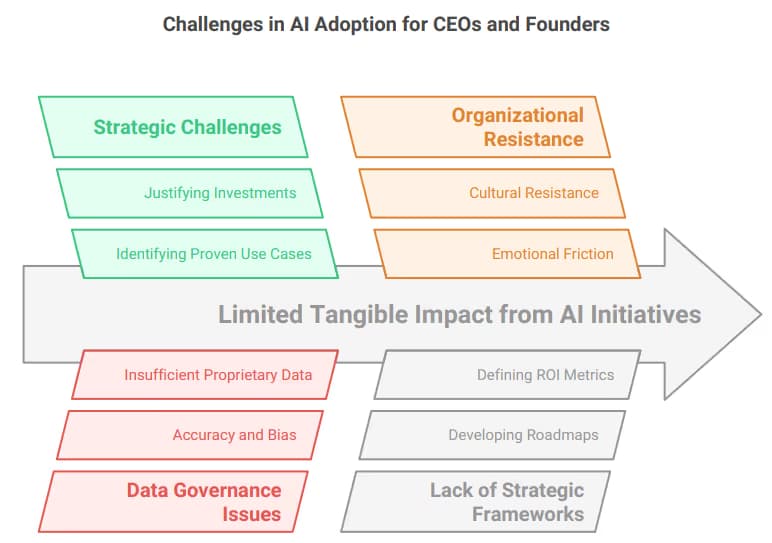 Challenges in AI Adoption for CEOs and Founders

Strategic Challenges

Justifying Investments

Identifying Proven Use Cases

Organizational Resistance

Cultural Resistance

Emotional Friction

Limited Tangible Impact from AI Initiatives

Insufficient Proprietary Data

Accuracy and Bias

Data Governance Issues

Defining ROI Metrics

Developing Roadmaps

Lack of Strategic Frameworks